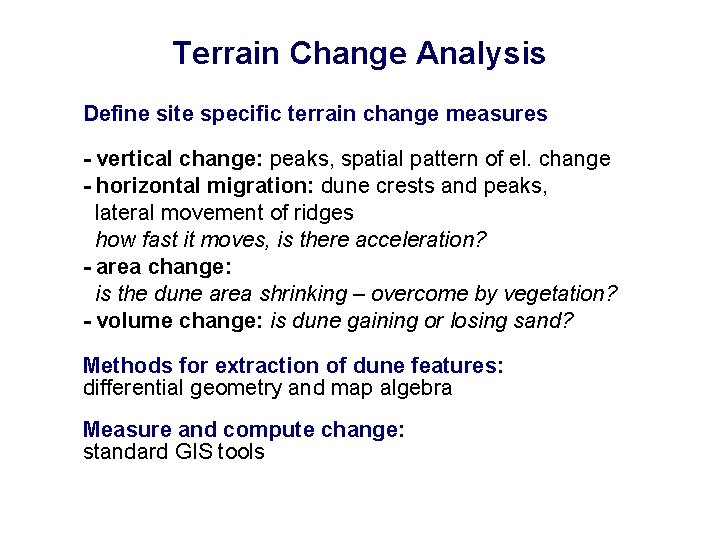 Terrain Change Analysis

Define site specific terrain change measures

- vertical change: peaks, spatial pattern of el. change
- horizontal migration: dune crests and peaks, lateral movement of ridges
how fast it moves, is there acceleration?
- area change:
is the dune area shrinking – overcome by vegetation?
- volume change: is dune gaining or losing sand?

Methods for extraction of dune features:
differential geometry and map algebra

Measure and compute change:
standard GIS tools